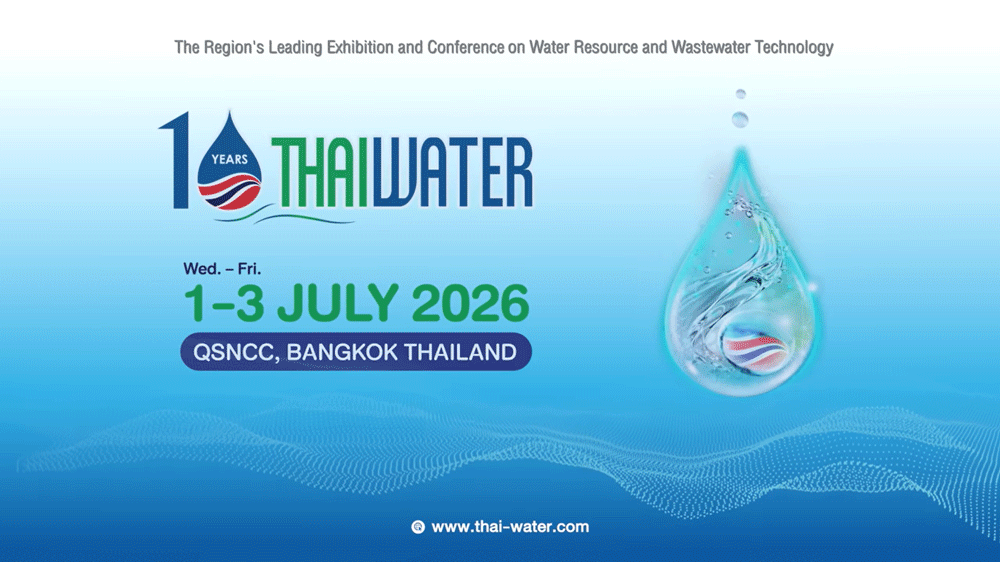 The Region's Leading Exhibition and Conference on Water Resource and Wastewater Technology

10 YEARS THAIWATER

Wed. – Fri.

1–3 JULY 2026

QSNCC, BANGKOK THAILAND

www.thai-water.com